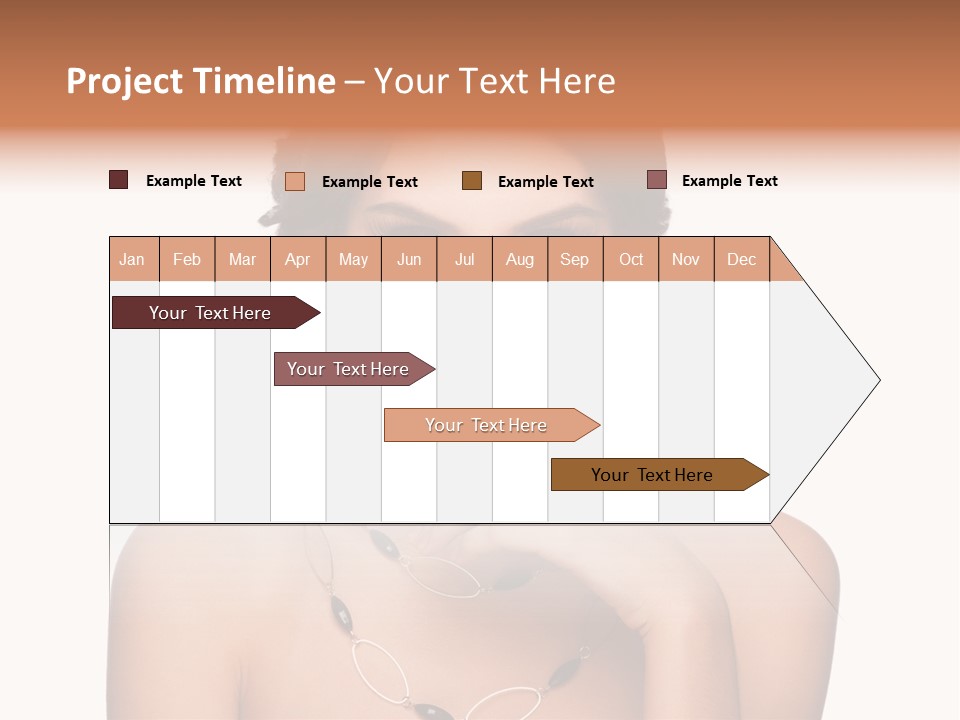 Project Timeline – Your Text Here

Example Text
Example Text
Example Text
Example Text

| Jan | Feb | Mar | Apr | May | Jun | Jul | Aug | Sep | Oct | Nov | Dec |
|---|---|---|---|---|---|---|---|---|---|---|---|

Your Text Here

Your Text Here

Your Text Here

Your Text Here